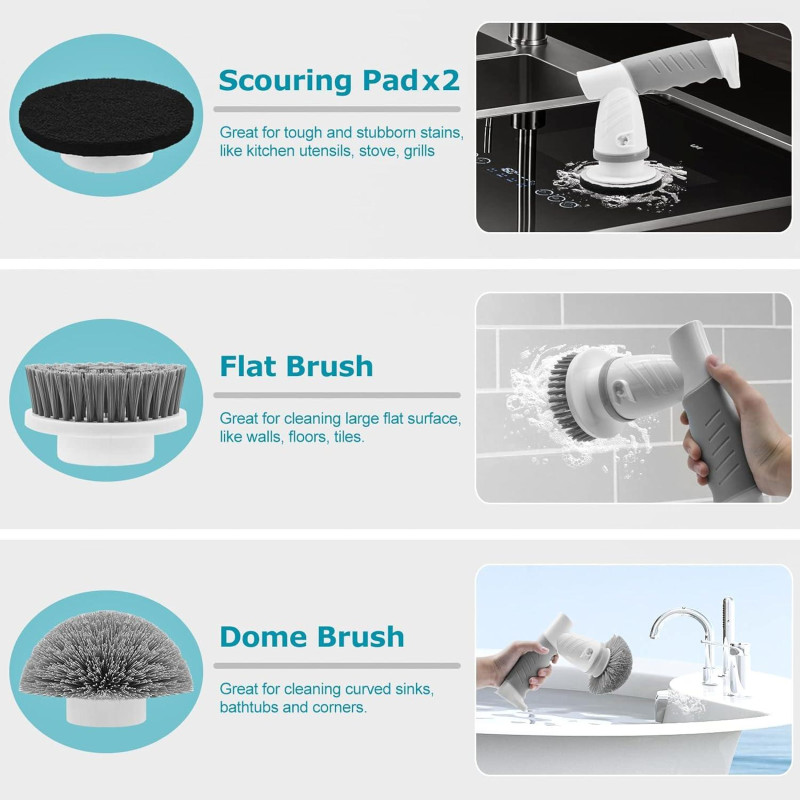 Scouring Pad x2

Great for tough and stubborn stains, like kitchen utensils, stove, grills

Flat Brush

Great for cleaning large flat surface, like walls, floors, tiles.

Dome Brush

Great for cleaning curved sinks, bathtubs and corners.